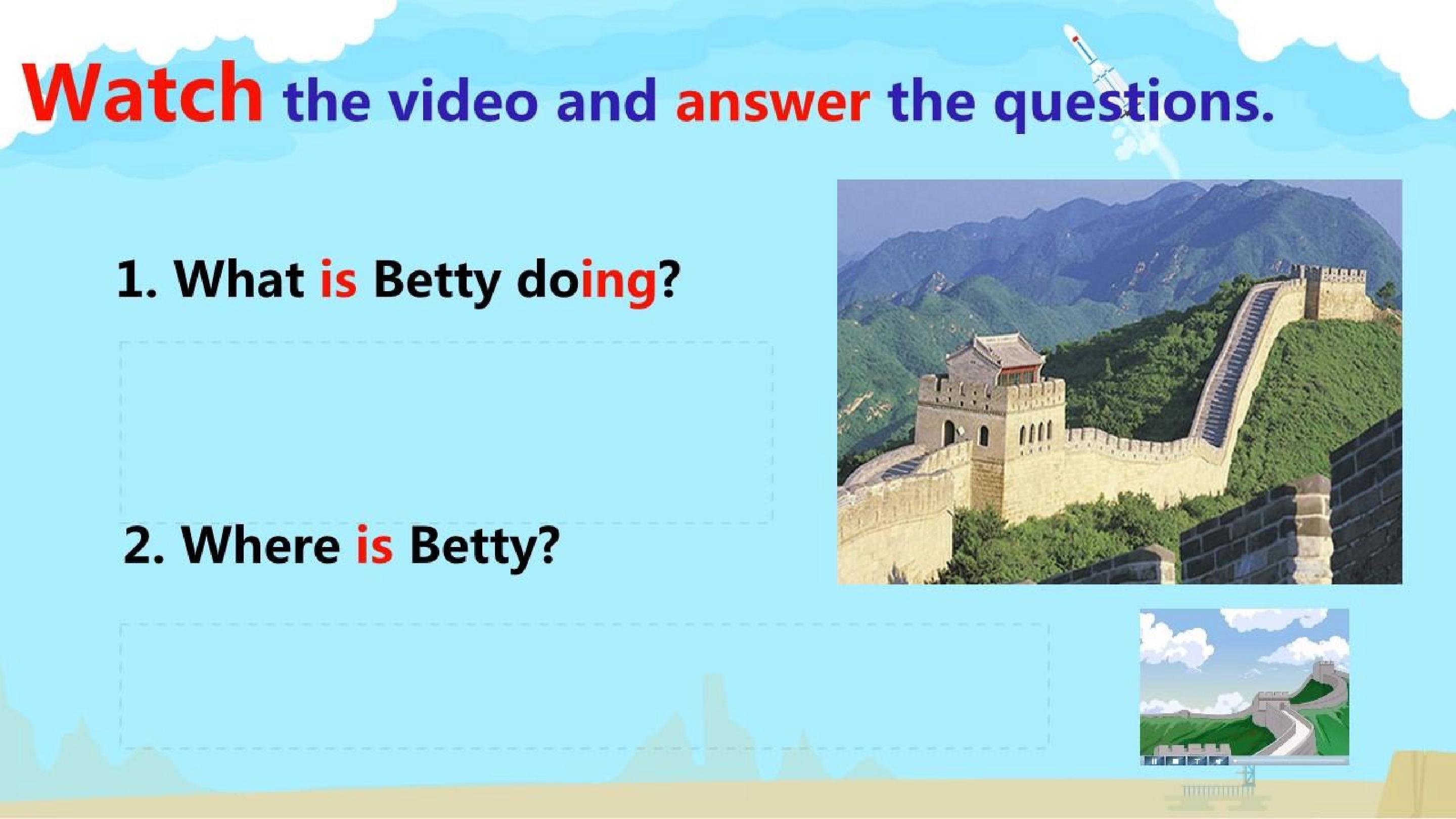 Watch the video and answer the questions.

1. What is Betty doing?

2. Where is Betty?